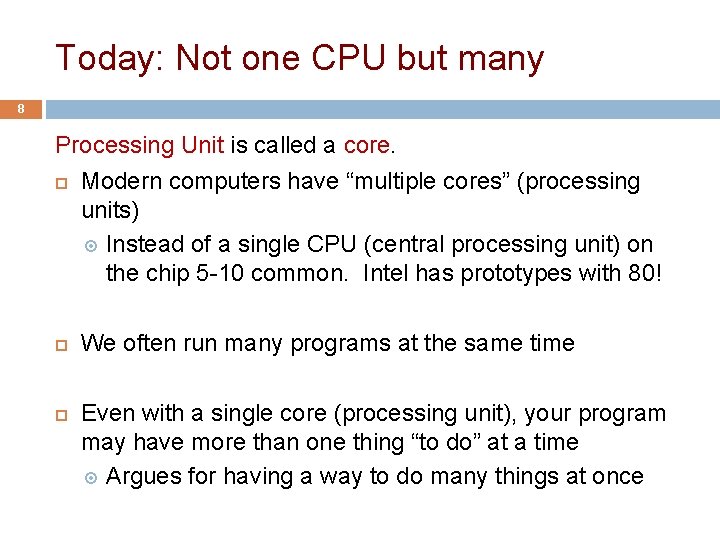 Today: Not one CPU but many

8

Processing Unit is called a core.

Modern computers have “multiple cores” (processing units)

Instead of a single CPU (central processing unit) on the chip 5-10 common. Intel has prototypes with 80!

We often run many programs at the same time

Even with a single core (processing unit), your program may have more than one thing “to do” at a time

Argues for having a way to do many things at once